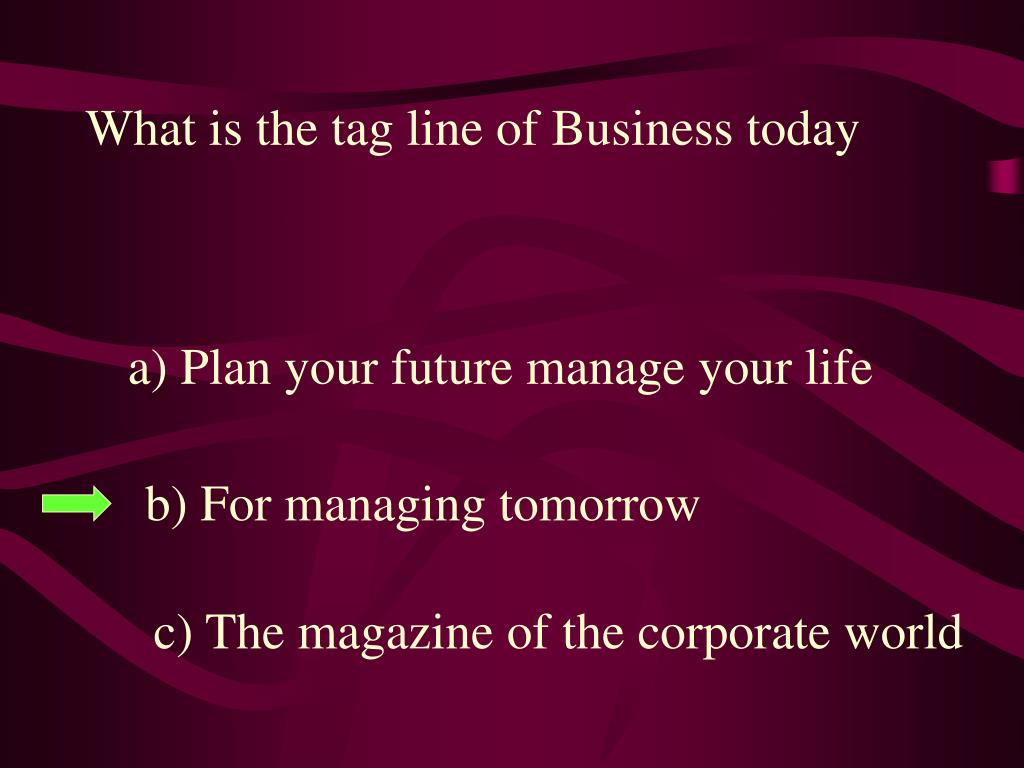 What is the tag line of Business today

a) Plan your future manage your life

b) For managing tomorrow

c) The magazine of the corporate world